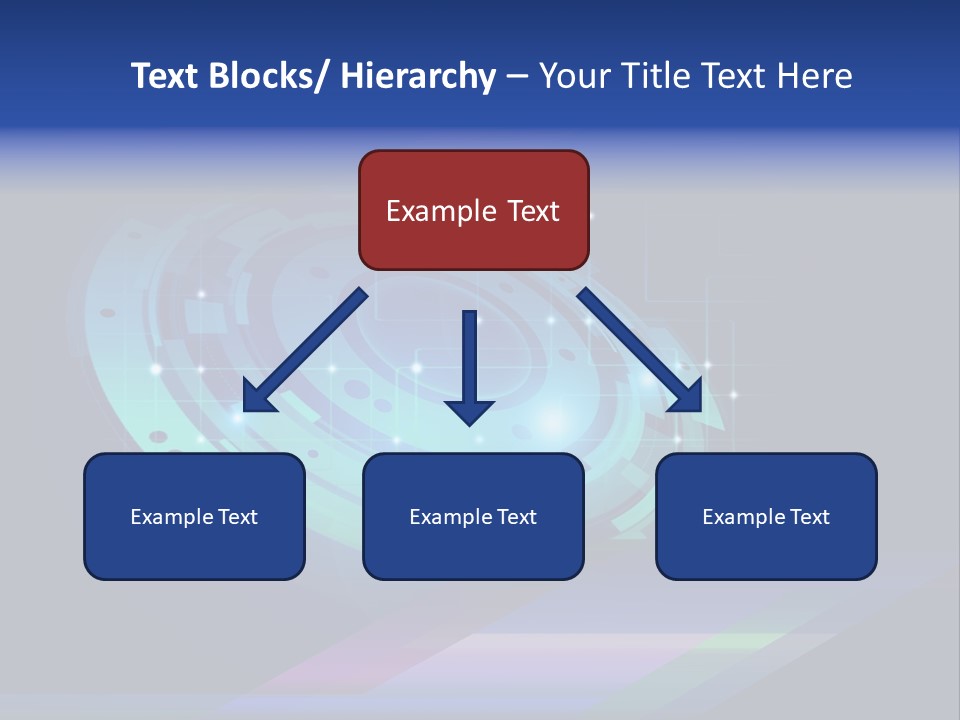 Text Blocks/ Hierarchy – Your Title Text Here

Example Text

Example Text

Example Text

Example Text